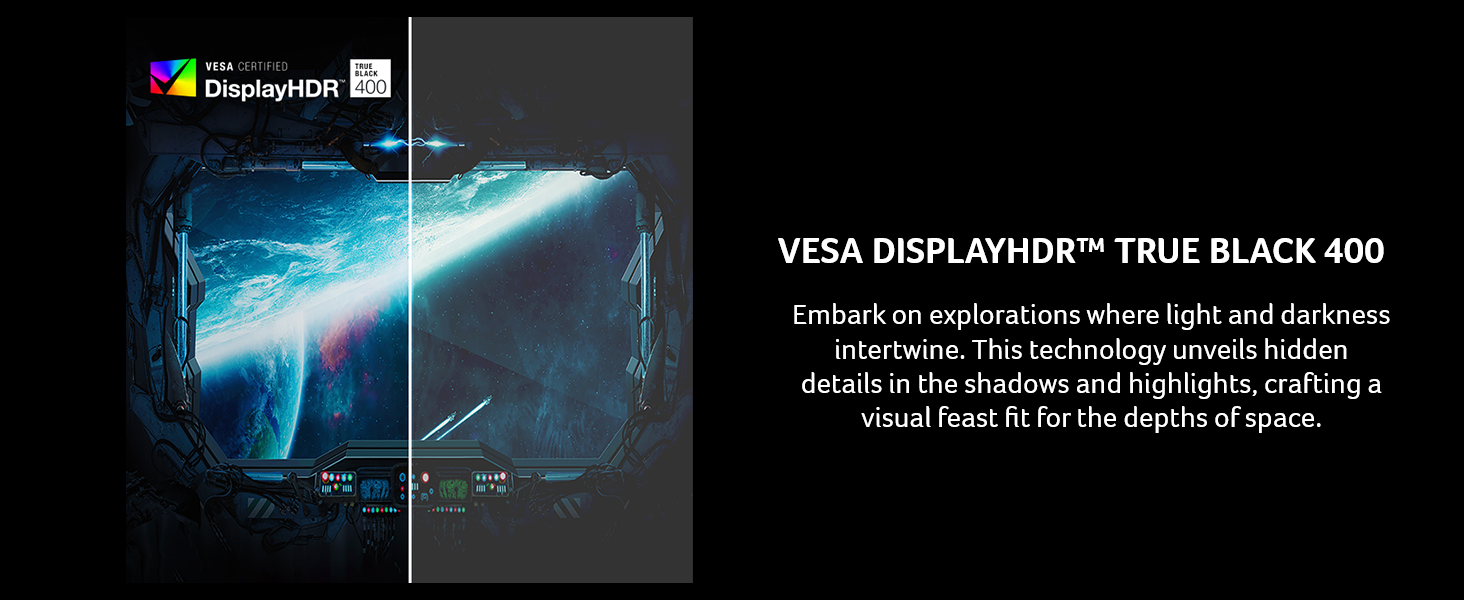 VESA CERTIFIED
DisplayHDR™
TRUE BLACK
400

VESA DISPLAYHDR™ TRUE BLACK 400

Embark on explorations where light and darkness intertwine. This technology unveils hidden details in the shadows and highlights, crafting a visual feast fit for the depths of space.